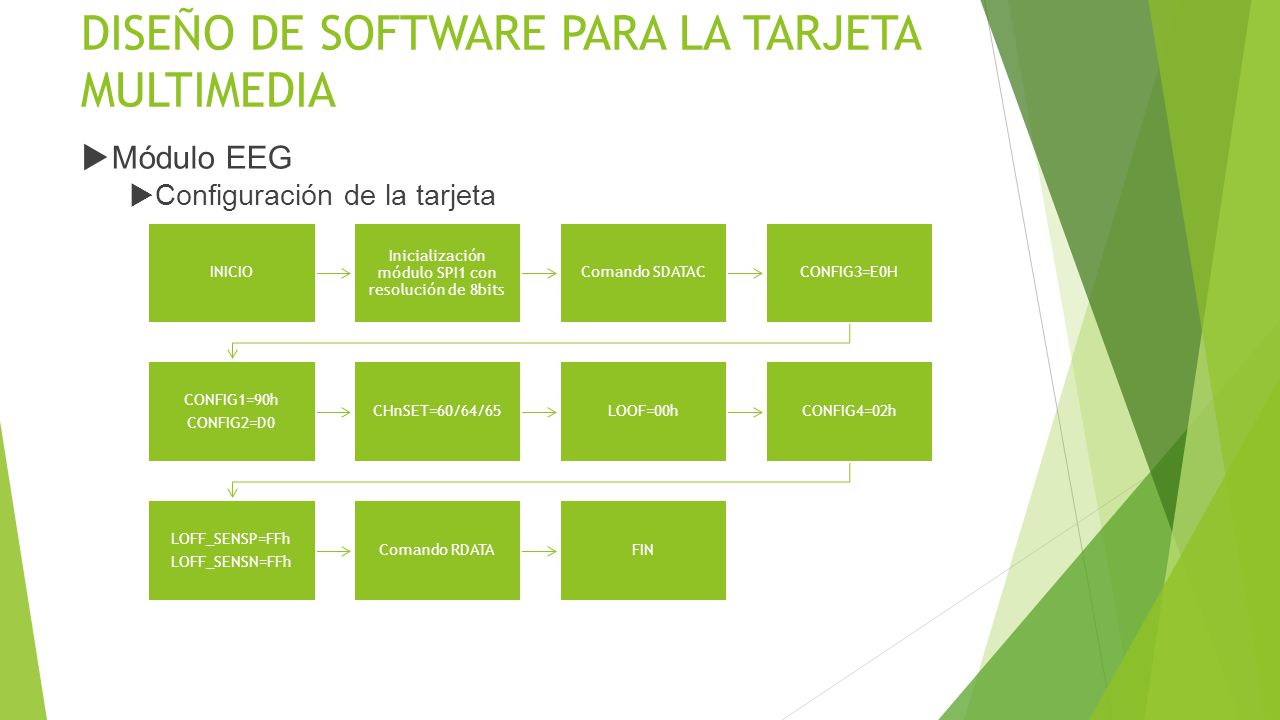 DISEÑO DE SOFTWARE PARA LA TARJETA MULTIMEDIA

Módulo EEG

Configuración de la tarjeta

INICIO

Inicialización módulo SPI1 con resolución de 8bits

Comando SDATAC

CONFIG3=E0H

CONFIG1=90h
CONFIG2=D0

CHnSET=60/64/65

LOOF=00h

CONFIG4=02h

LOFF_SENSP=FFh
LOFF_SENSN=FFh

Comando RDATA

FIN